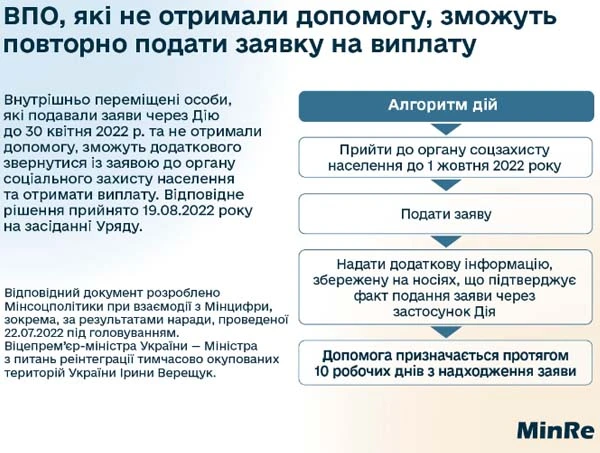 ВПО, які не отримали допомогу, зможуть повторно подати заявку на виплату

Внутрішньо переміщені особи, які подавали заяви через Дію до 30 квітня 2022 р. та не отримали допомогу, зможуть додаткового звернутися із заявою до органу соціального захисту населення та отримати виплату. Відповідне рішення прийнято 19.08.2022 року на засіданні Уряду.

Відповідний документ розроблено Мінсоцполітики при взаємодії з Мінцифри, зокрема, за результатами наради, проведеної 22.07.2022 під головуванням. Віцепрем'єр-міністра України – Міністра з питань реінтеграції тимчасово окупованих територій України Ірини Верещук.

Алгоритм дій

Прийти до органу соцзахисту населення до 1 жовтня 2022 року

Подати заяву

Надати додаткову інформацію, збережену на носіях, що підтверджує факт подання заяви через застосунок Дія

Допомога призначається протягом 10 робочих днів з надходження заяви

MinRe